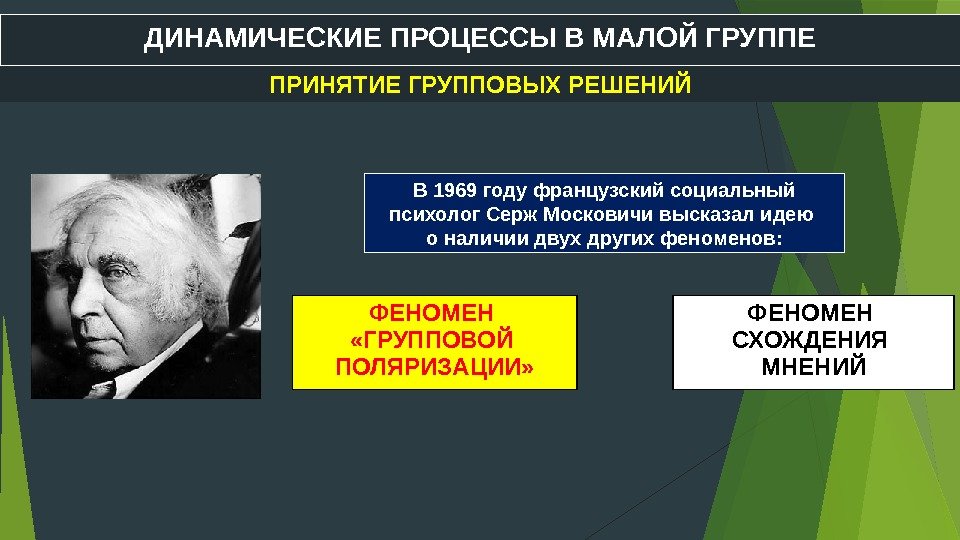 ДИНАМИЧЕСКИЕ ПРОЦЕССЫ В МАЛОЙ ГРУППЕ

ПРИНЯТИЕ ГРУППОВЫХ РЕШЕНИЙ

В 1969 году французский социальный психолог Серж Московичи высказал идею о наличии двух других феноменов:

ФЕНОМЕН «ГРУППОВОЙ ПОЛЯРИЗАЦИИ»

ФЕНОМЕН СХОЖДЕНИЯ МНЕНИЙ